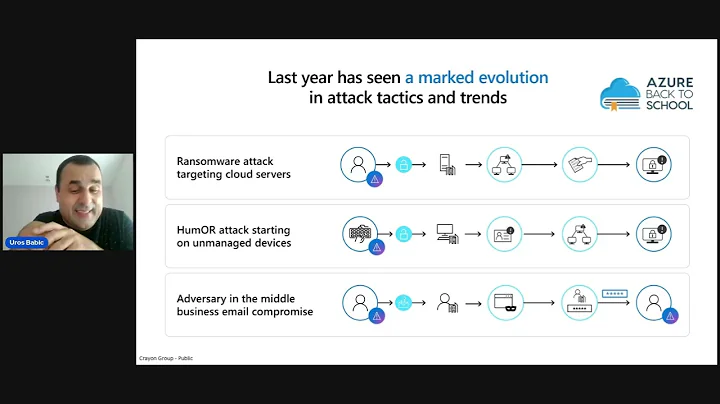 Uros Babic

Last year has seen a marked evolution in attack tactics and trends

AZURE BACK TO SCHOOL

Ransomware attack targeting cloud servers

HumOR attack starting on unmanaged devices

Adversary in the middle business email compromise

Crayon Group - Public